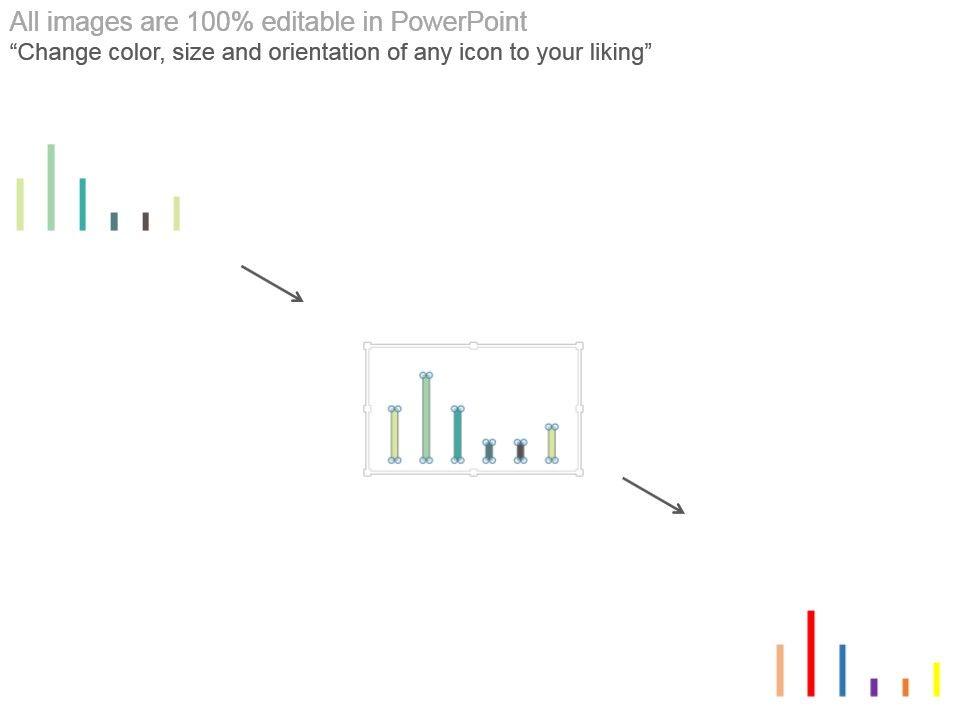 All images are 100% editable in PowerPoint
“Change color, size and orientation of any icon to your liking”